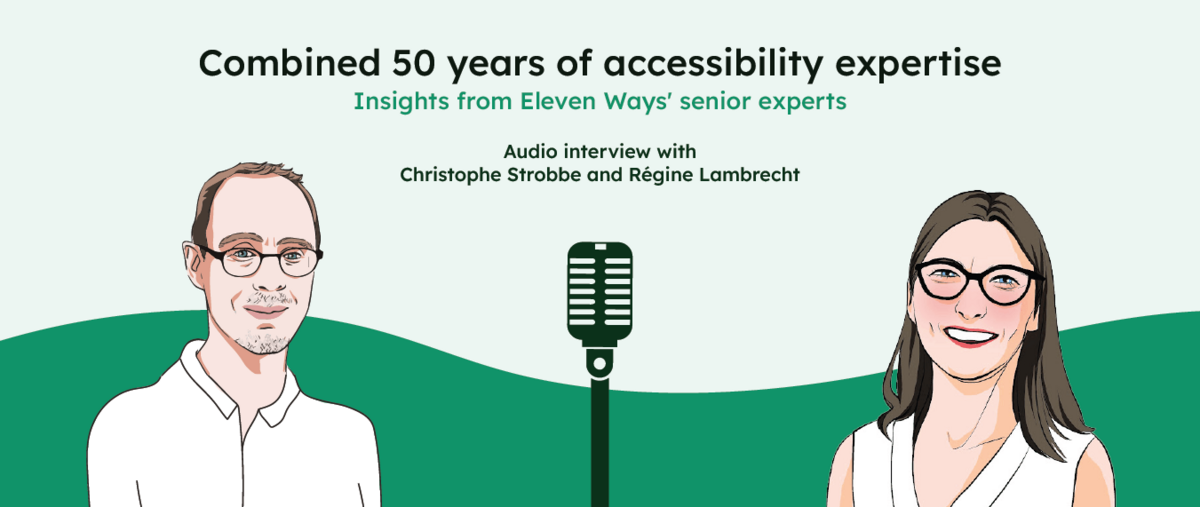 Combined 50 years of accessibility expertise

Insights from Eleven Ways' senior experts

Audio interview with
Christophe Strobbe and Régine Lambrecht